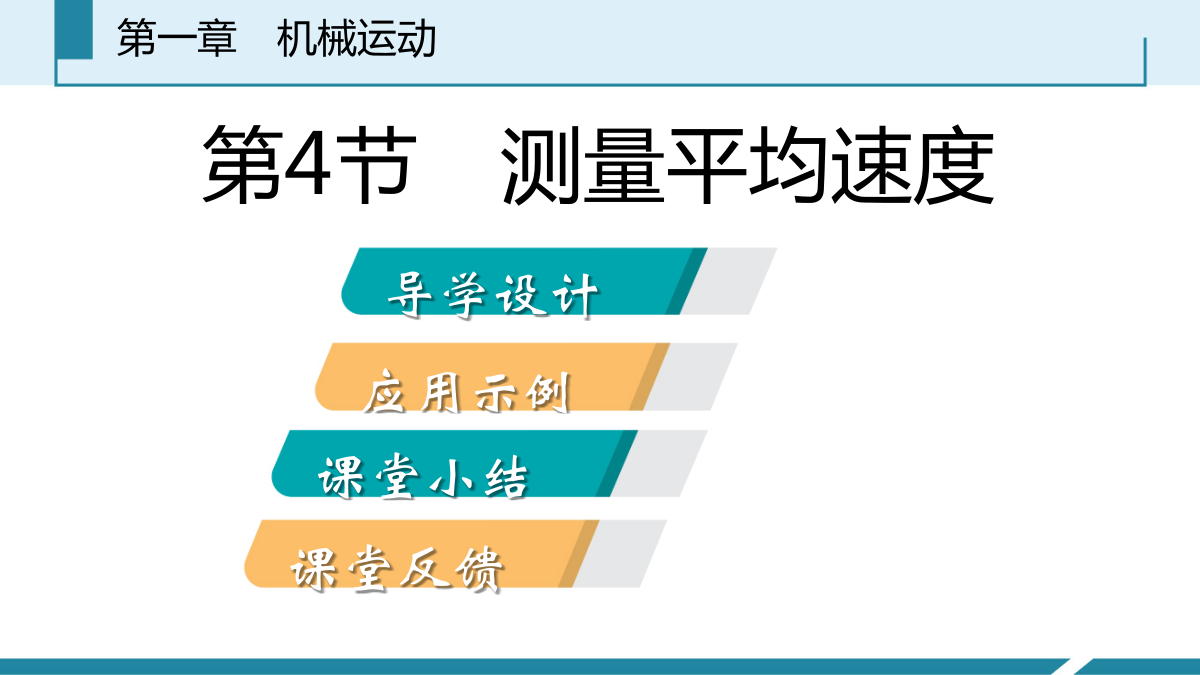 第一章　机械运动

第4节　测量平均速度

导学设计

应用示例

课堂小结

课堂反馈